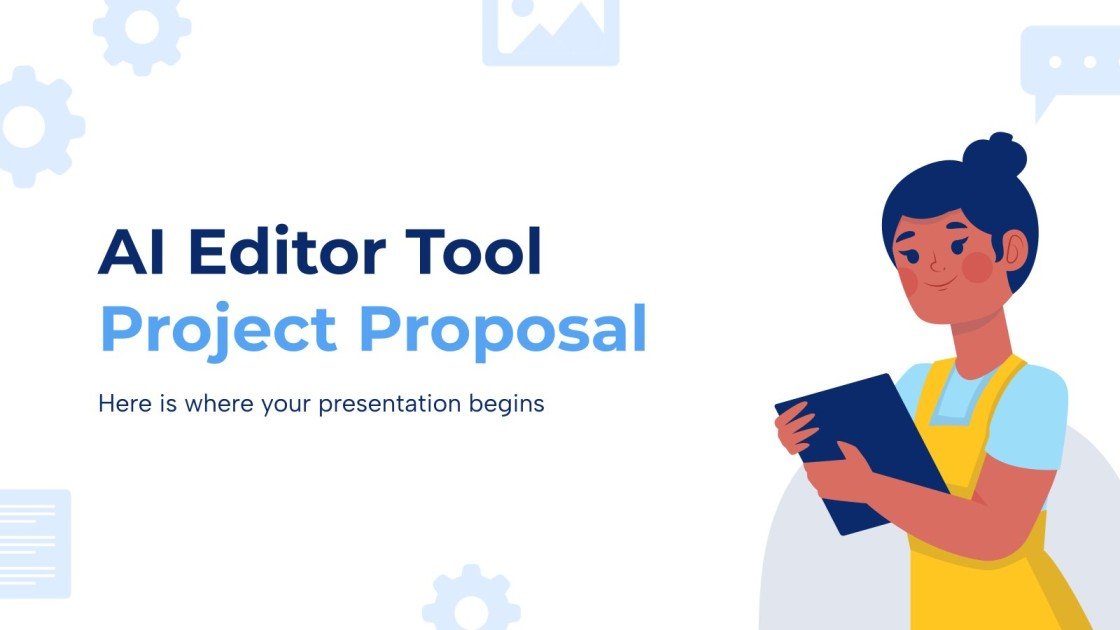 AI Editor Tool
Project Proposal

Here is where your presentation begins